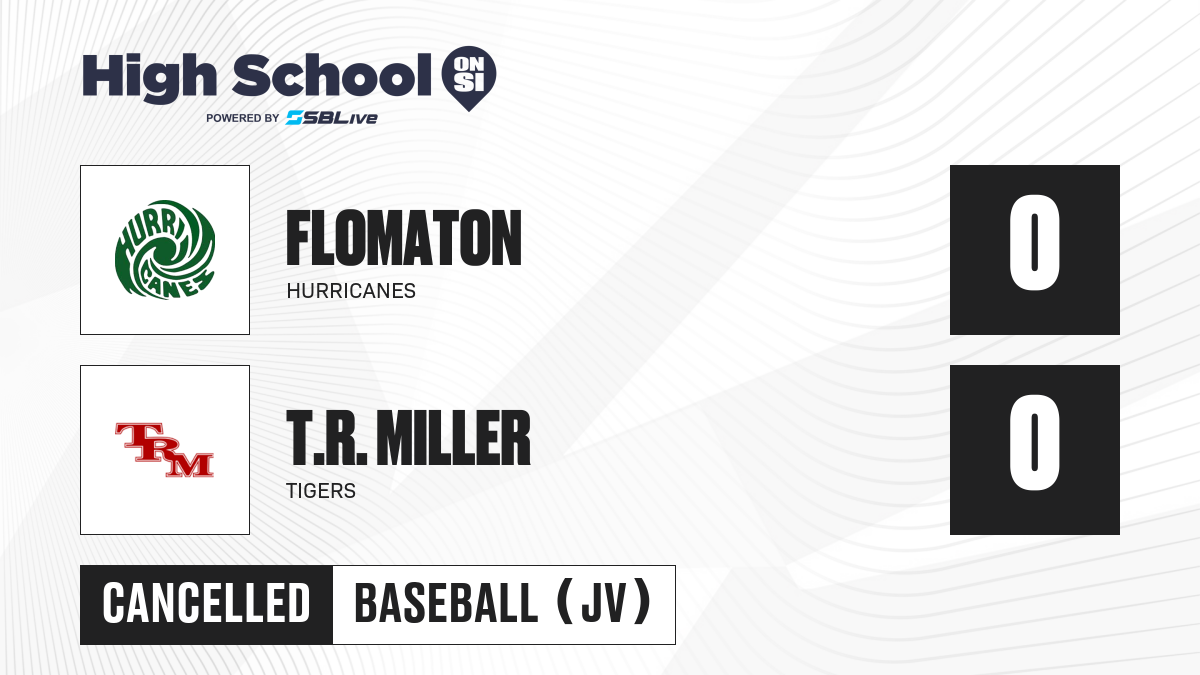 High School ON SI
POWERED BY SBLive

HURRICANES

FLOMATON
HURRICANES

0

TRM

T.R. MILLER
TIGERS

0

CANCELLED BASEBALL (JV)